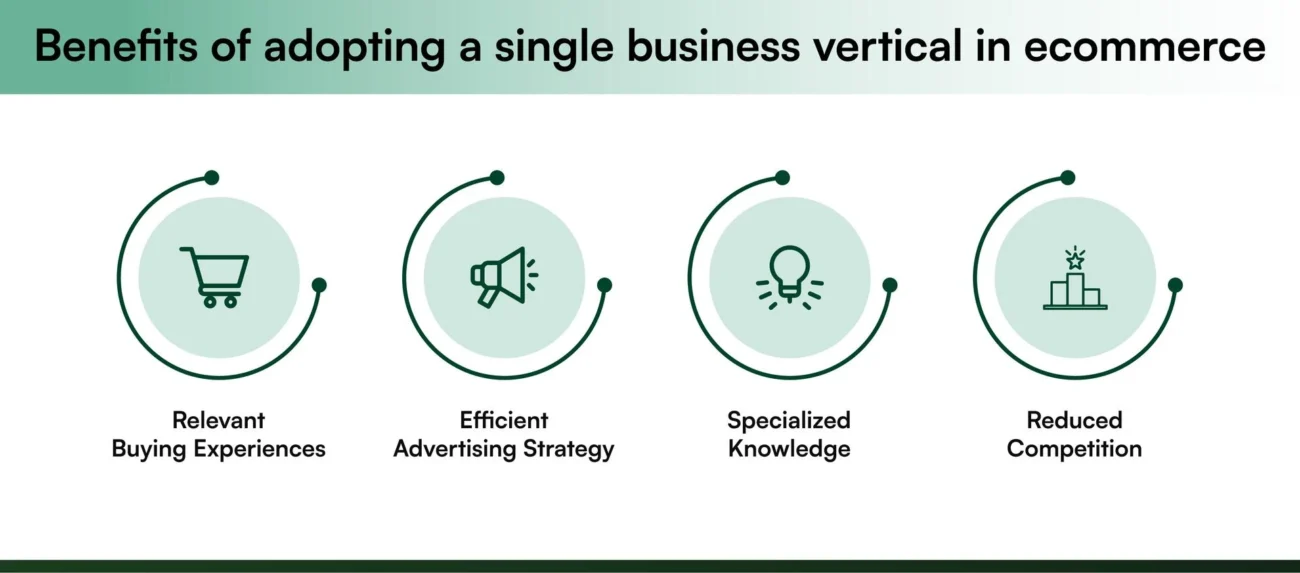 Benefits of adopting a single business vertical in ecommerce

Relevant Buying Experiences

Efficient Advertising Strategy

Specialized Knowledge

Reduced Competition